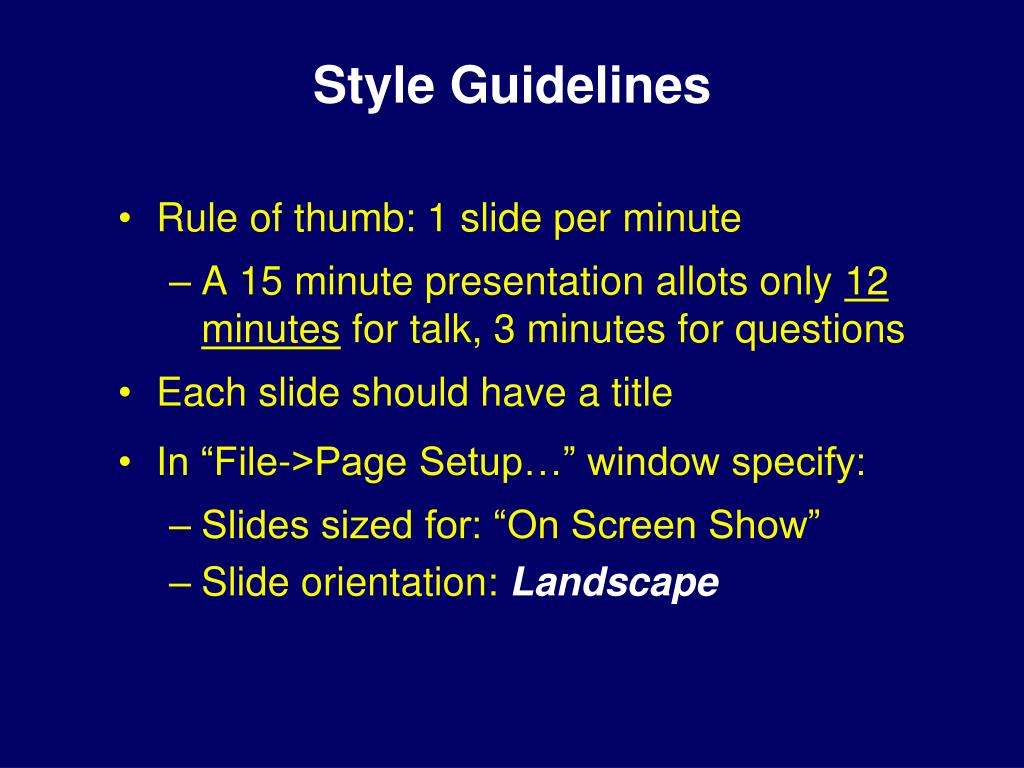 Style Guidelines

• Rule of thumb: 1 slide per minute

– A 15 minute presentation allots only 12 minutes for talk, 3 minutes for questions

• Each slide should have a title

• In “File->Page Setup…” window specify:

– Slides sized for: “On Screen Show”

– Slide orientation: Landscape